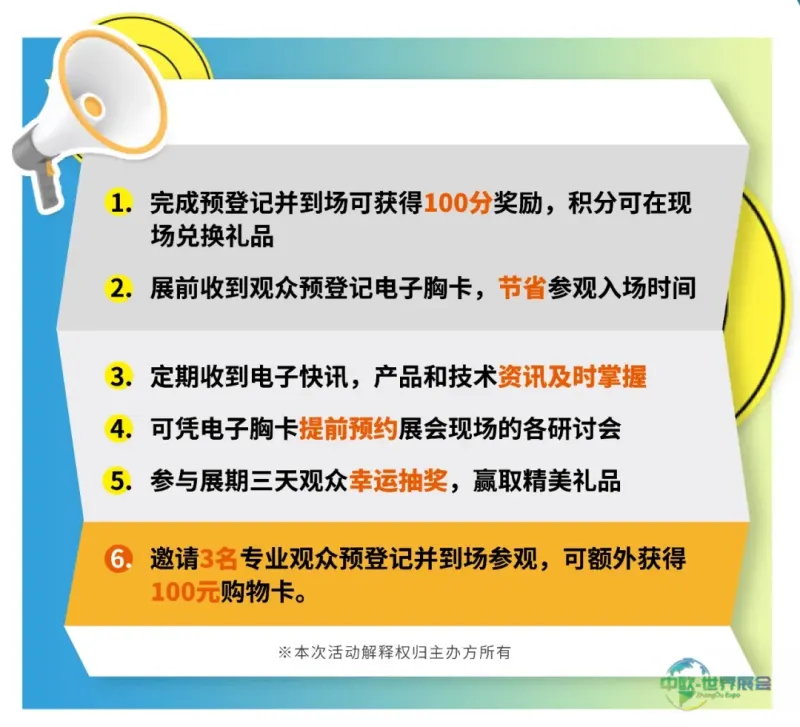 1. 完成预登记并到场可获得100分奖励，积分可在现场兑换礼品

2. 展前收到观众预登记电子胸卡，节省参观入场时间

3. 定期收到电子快讯，产品和技术资讯及时掌握

4. 可凭电子胸卡提前预约展会现场的各研讨会

5. 参与展期三天观众幸运抽奖，赢取精美礼品

6. 邀请3名专业观众预登记并到场参观，可额外获得100元购物卡。

※本次活动解释权归主办方所有

中欧·世界展会
ZhongOu Expo